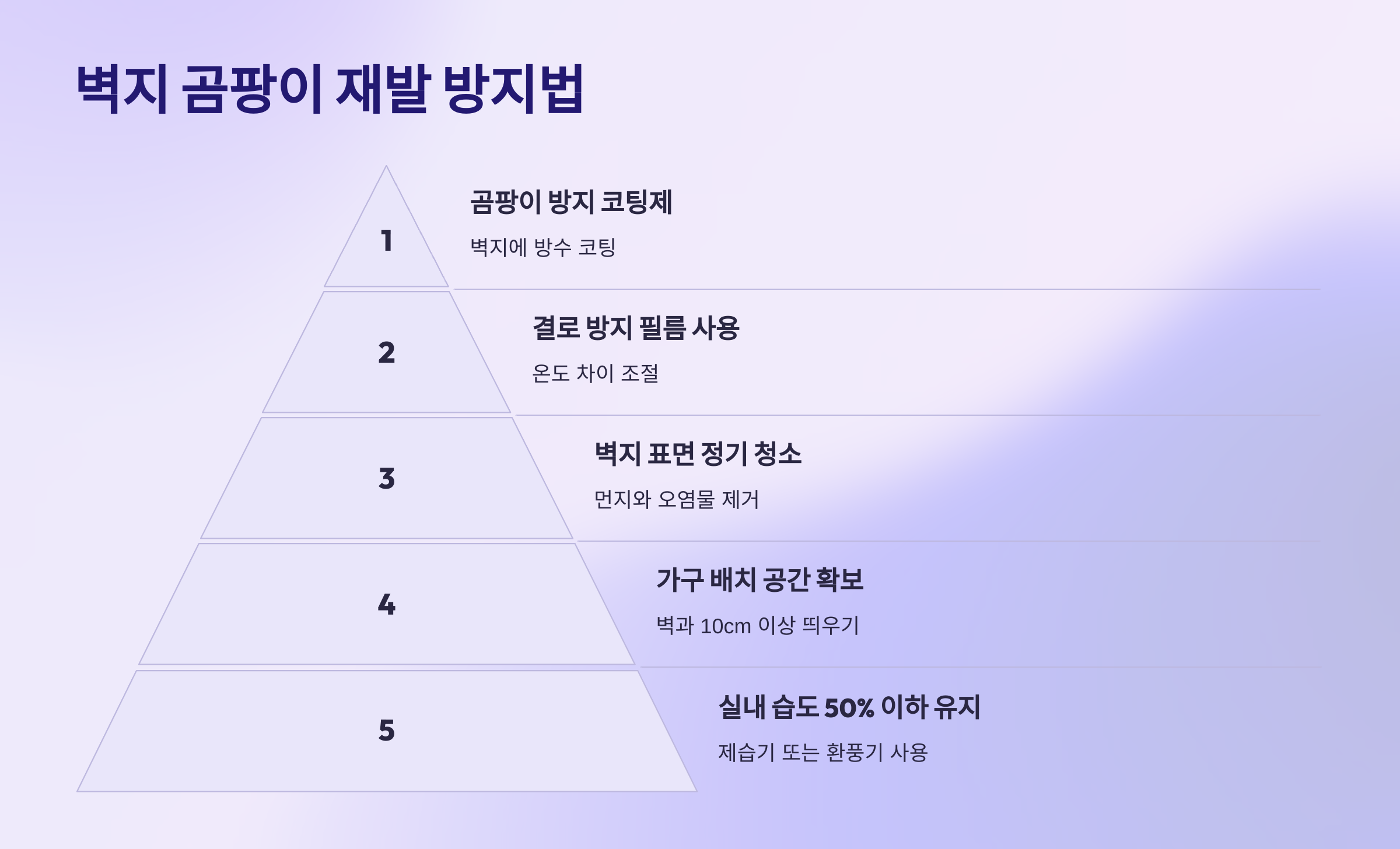 벽지 곰팡이 재발 방지법

1

곰팡이 방지 코팅제

벽지에 방수 코팅

2

결로 방지 필름 사용

온도 차이 조절

3

벽지 표면 정기 청소

먼지와 오염물 제거

4

가구 배치 공간 확보

벽과 10cm 이상 띄우기

5

실내 습도 50% 이하 유지

제습기 또는 환풍기 사용